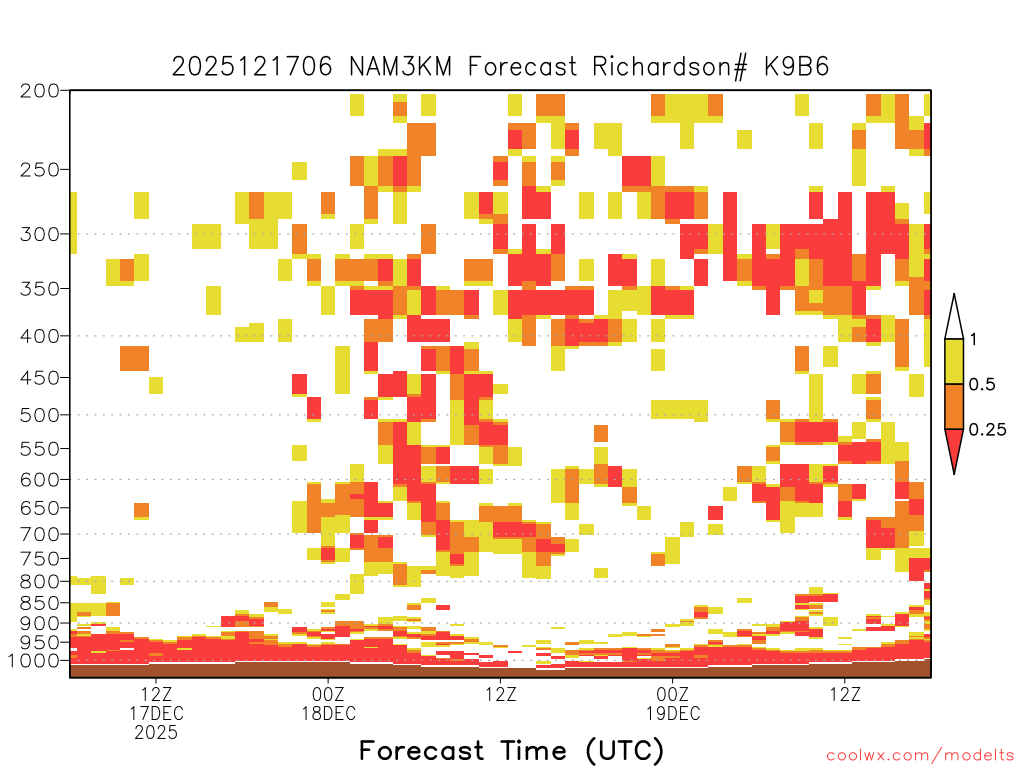 2025121706 NAM3KM Forecast Richardson# K9B6

200
250
300
350
400
450
500
550
600
650
700
750
800
850
900
950
1000

1
0.5
0.25

12Z
17DEC
2025
00Z
18DEC
12Z
00Z
19DEC
12Z

Forecast Time (UTC)

coolwx.com/modelts